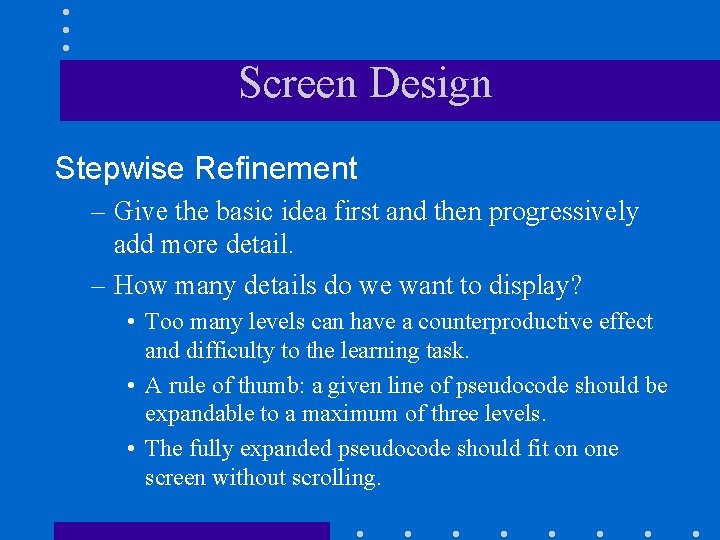 Screen Design

Stepwise Refinement

– Give the basic idea first and then progressively add more detail.

– How many details do we want to display?

• Too many levels can have a counterproductive effect and difficulty to the learning task.

• A rule of thumb: a given line of pseudocode should be expandable to a maximum of three levels.

• The fully expanded pseudocode should fit on one screen without scrolling.